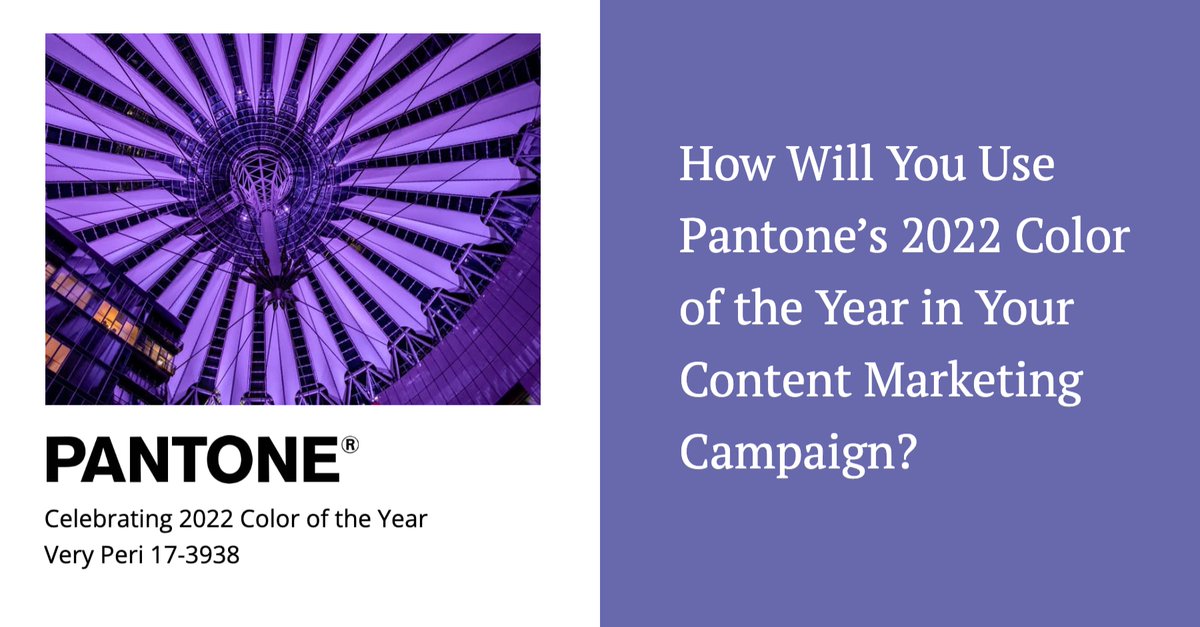 PANTONE®

Celebrating 2022 Color of the Year
Very Peri 17-3938

How Will You Use Pantone's 2022 Color of the Year in Your Content Marketing Campaign?